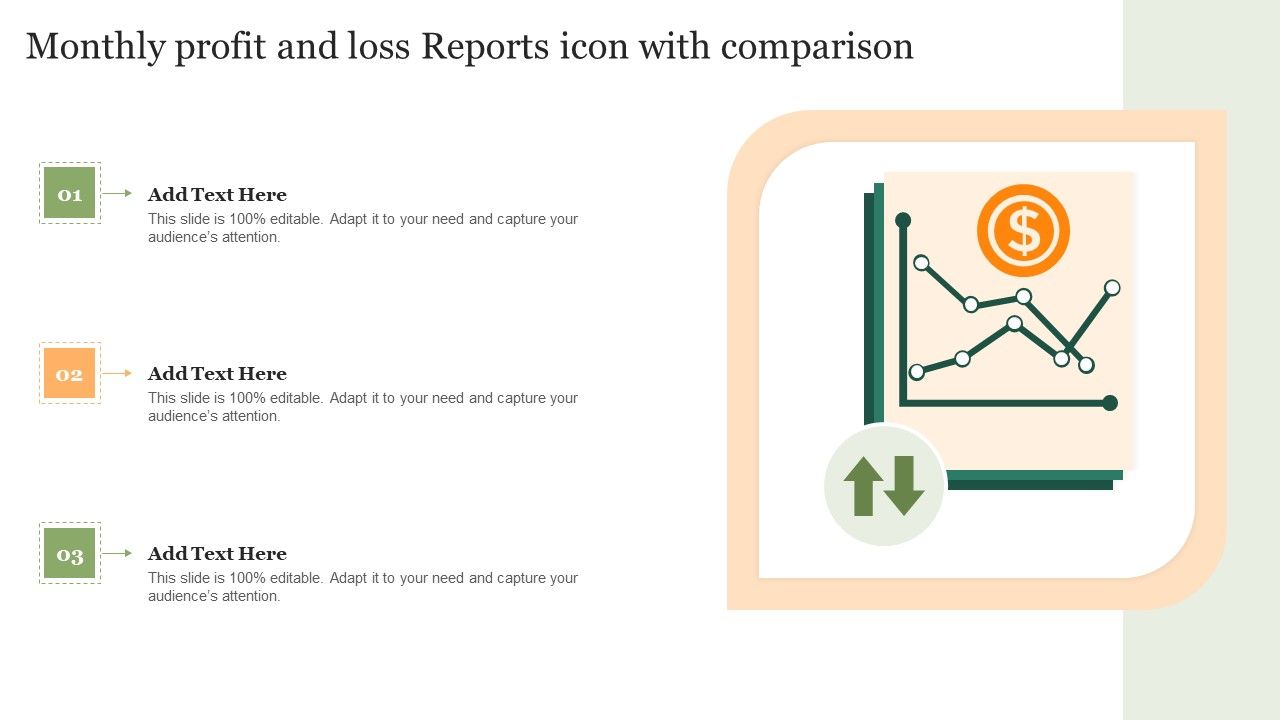 Monthly profit and loss Reports icon with comparison

01

Add Text Here

This slide is 100% editable. Adapt it to your need and capture your audience's attention.

02

Add Text Here

This slide is 100% editable. Adapt it to your need and capture your audience's attention.

03

Add Text Here

This slide is 100% editable. Adapt it to your need and capture your audience's attention.

$